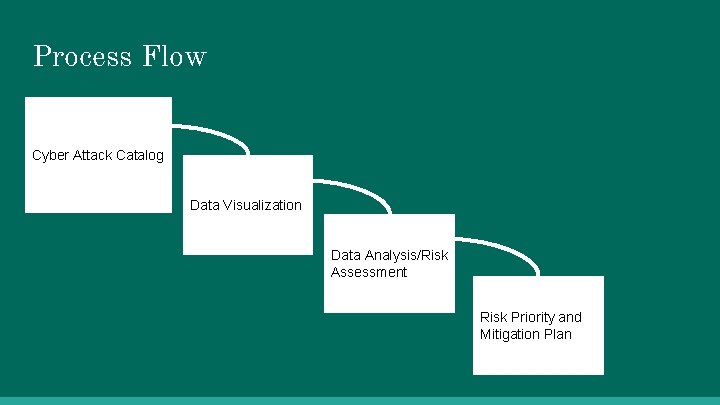 Process Flow

Cyber Attack Catalog

Data Visualization

Data Analysis/Risk Assessment

Risk Priority and Mitigation Plan